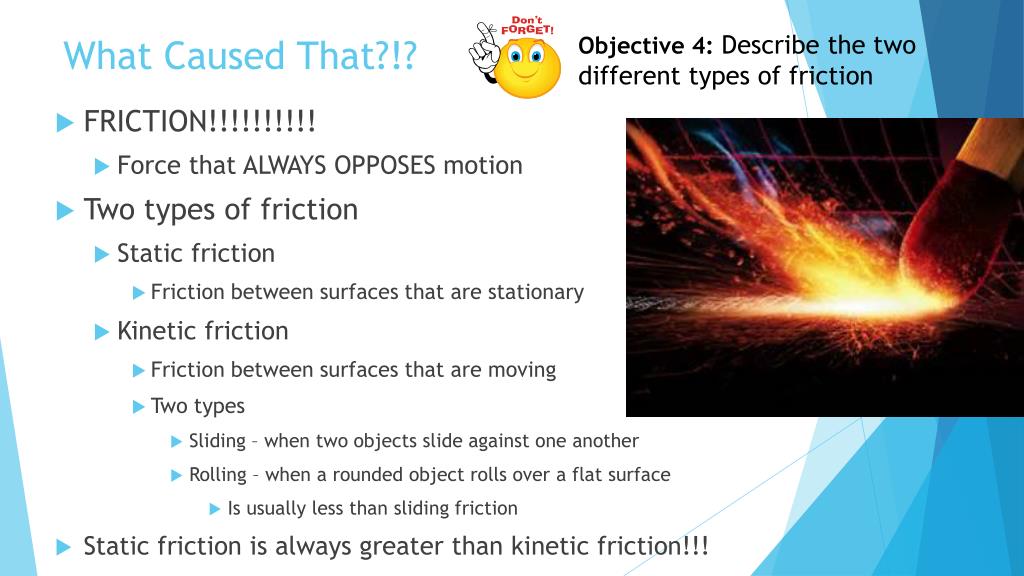 What Caused That?!?

Don't FORGET!

Objective 4: Describe the two different types of friction

FRICTION!!!!!!!!!!

Force that ALWAYS OPPOSES motion

Two types of friction

Static friction

Friction between surfaces that are stationary

Kinetic friction

Friction between surfaces that are moving

Two types

Sliding – when two objects slide against one another

Rolling – when a rounded object rolls over a flat surface

Is usually less than sliding friction

Static friction is always greater than kinetic friction!!!